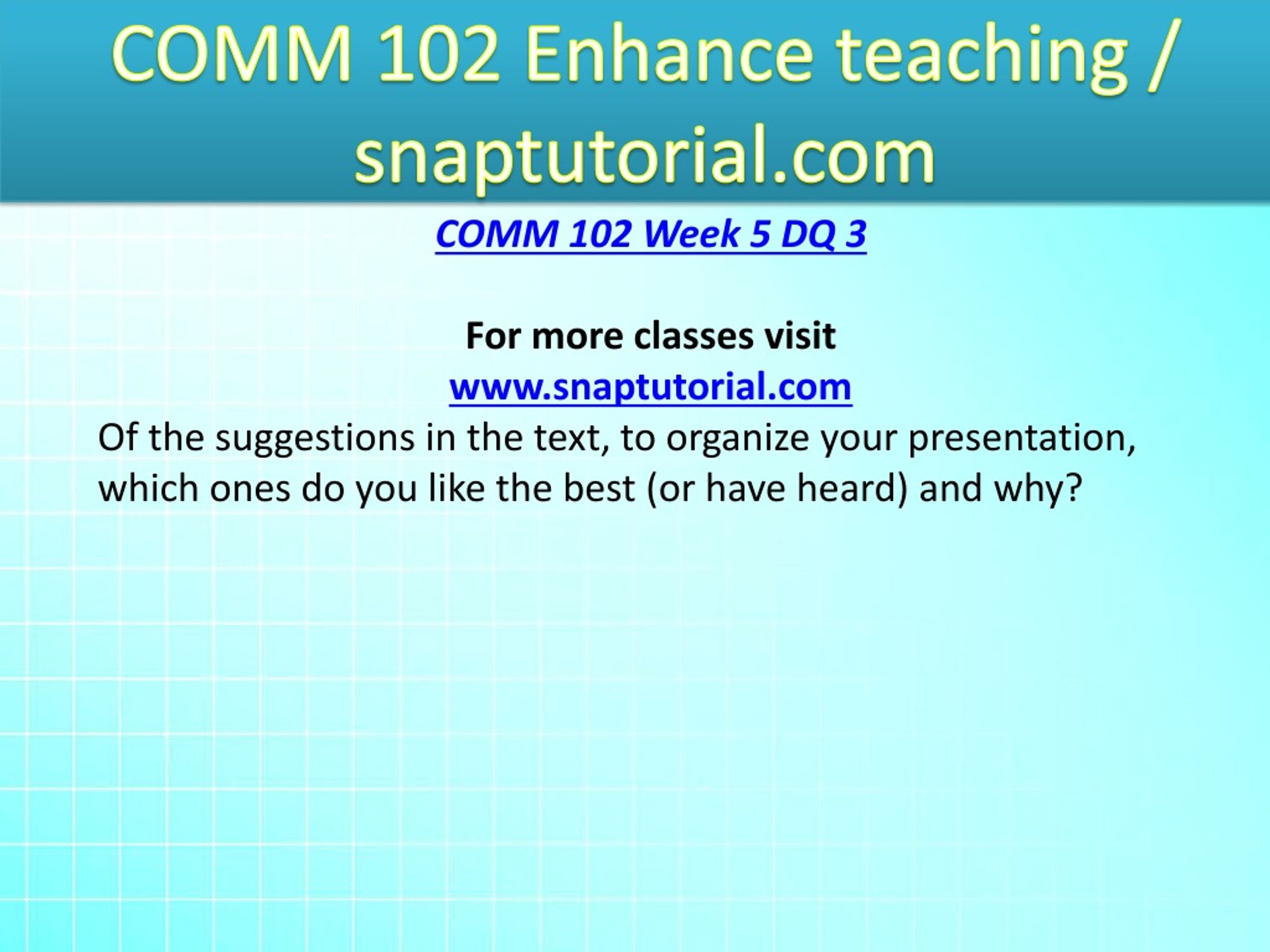 COMM 102 Enhance teaching / snaptutorial.com

COMM 102 Week 5 DQ 3

For more classes visit
www.snaptutorial.com

Of the suggestions in the text, to organize your presentation, which ones do you like the best (or have heard) and why?